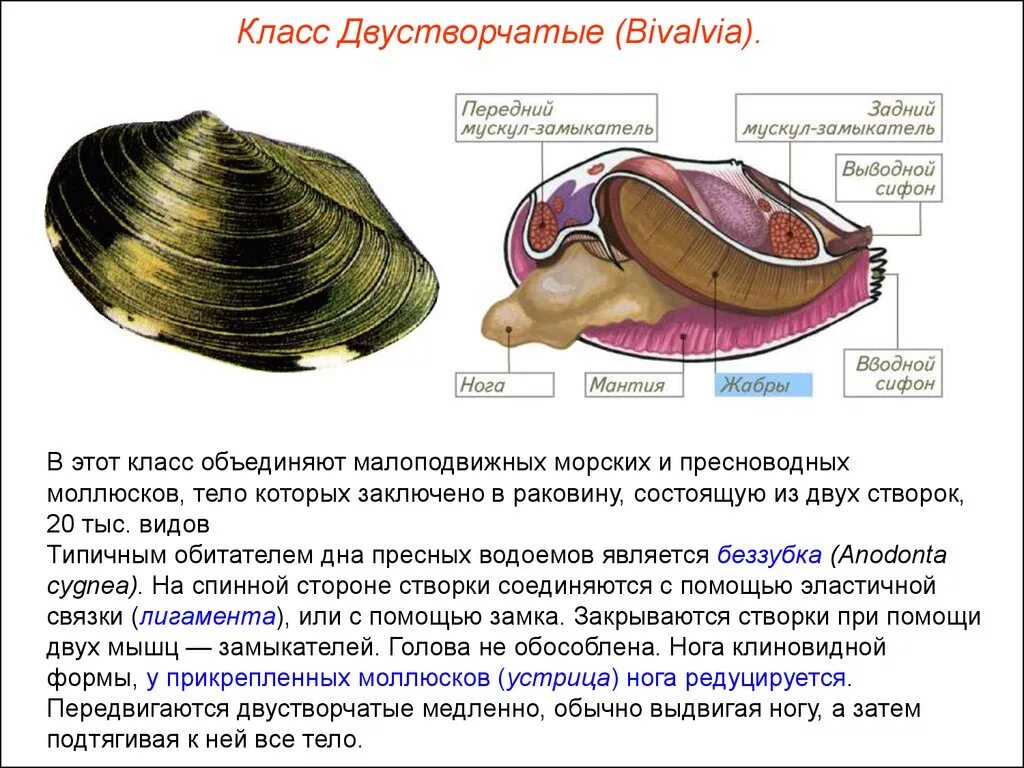 Класс Двустворчатые (Bivalvia).

Передний мускул-замыкатель

Задний мускул-замыкатель

Выводной сифон

Вводной сифон

Нога

Мантия

Жабры

В этот класс объединяют малоподвижных морских и пресноводных моллюсков, тело которых заключено в раковину, состоящую из двух створок, 20 тыс. видов
Типичным обитателем дна пресных водоемов является беззубка (Anodonta cygnea). На спинной стороне створки соединяются с помощью эластичной связки (лигамента), или с помощью замка. Закрываются створки при помощи двух мышц — замыкателей. Голова не обособлена. Нога клиновидной формы, у прикрепленных моллюсков (устрица) нога редуцируется. Передвигаются двустворчатые медленно, обычно выдвигая ногу, а затем подтягивая к ней все тело.